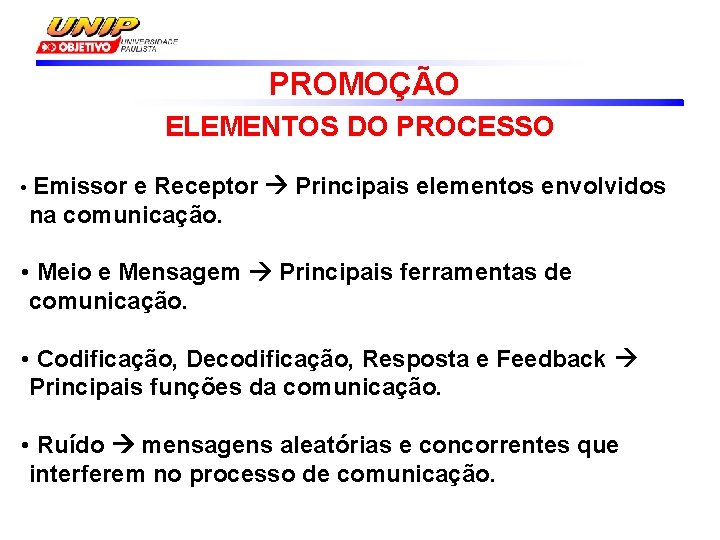 UNIP
OBJETIVO UNIVERSIDADE PAULISTA

PROMOÇÃO
ELEMENTOS DO PROCESSO

• Emissor e Receptor → Principais elementos envolvidos na comunicação.

• Meio e Mensagem → Principais ferramentas de comunicação.

• Codificação, Decodificação, Resposta e Feedback → Principais funções da comunicação.

• Ruído → mensagens aleatórias e concorrentes que interferem no processo de comunicação.